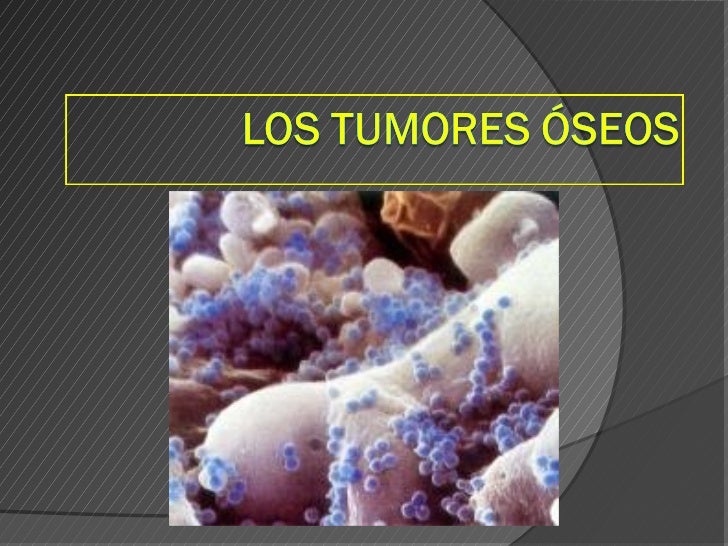 LOS TUMORES ÓSEOS